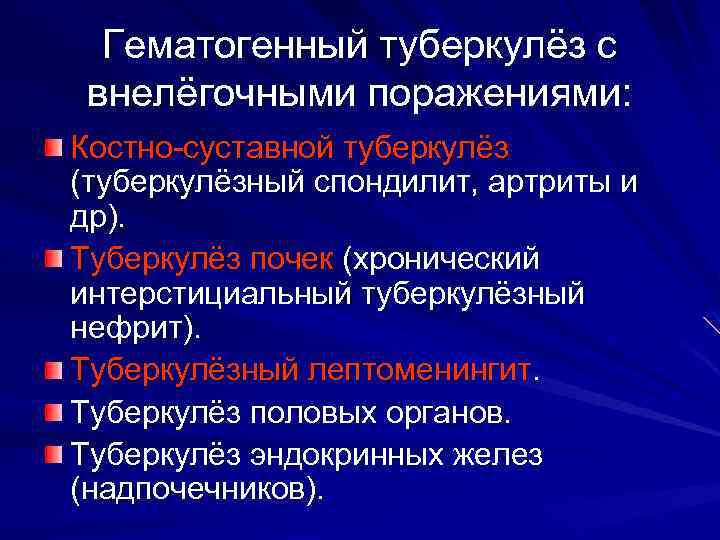 Гематогенный туберкулёз с внелёгочными поражениями:

Костно-суставной туберкулёз (туберкулёзный спондилит, артриты и др).

Туберкулёз почек (хронический интерстициальный туберкулёзный нефрит).

Туберкулёзный лептоменингит.

Туберкулёз половых органов.

Туберкулёз эндокринных желез (надпочечников).